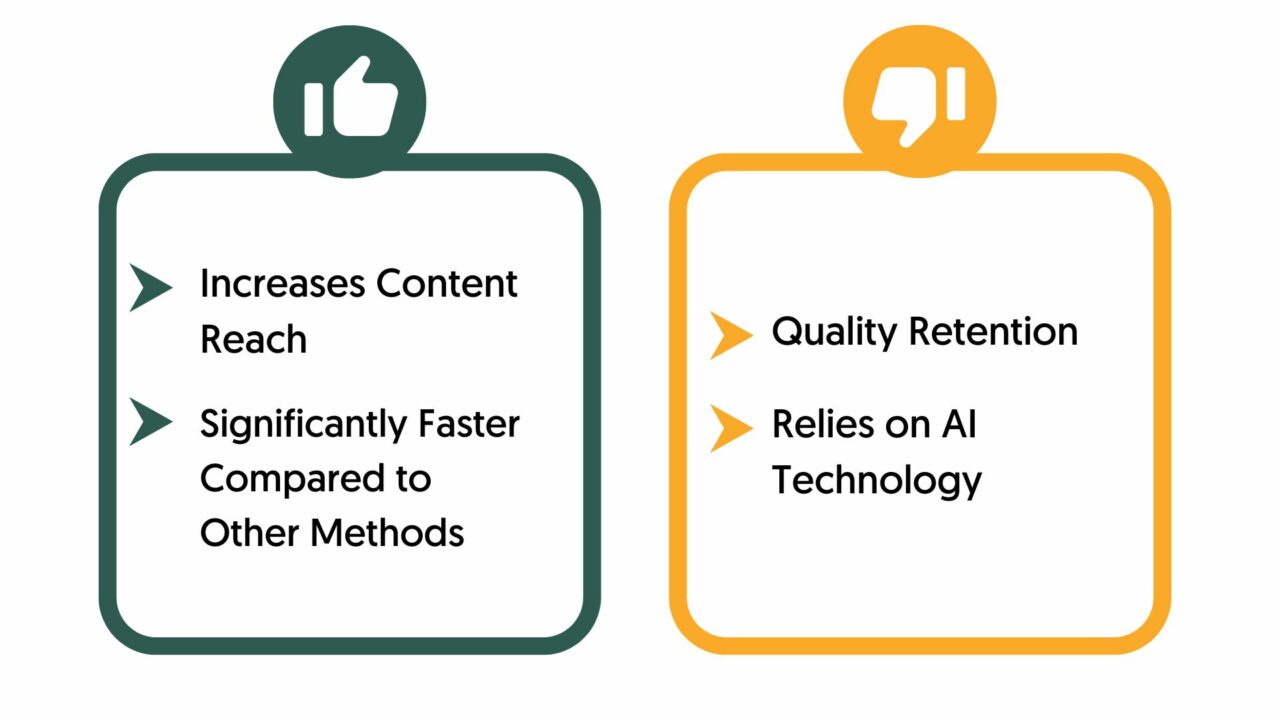 Increases Content Reach

Significantly Faster Compared to Other Methods

Quality Retention

Relies on AI Technology